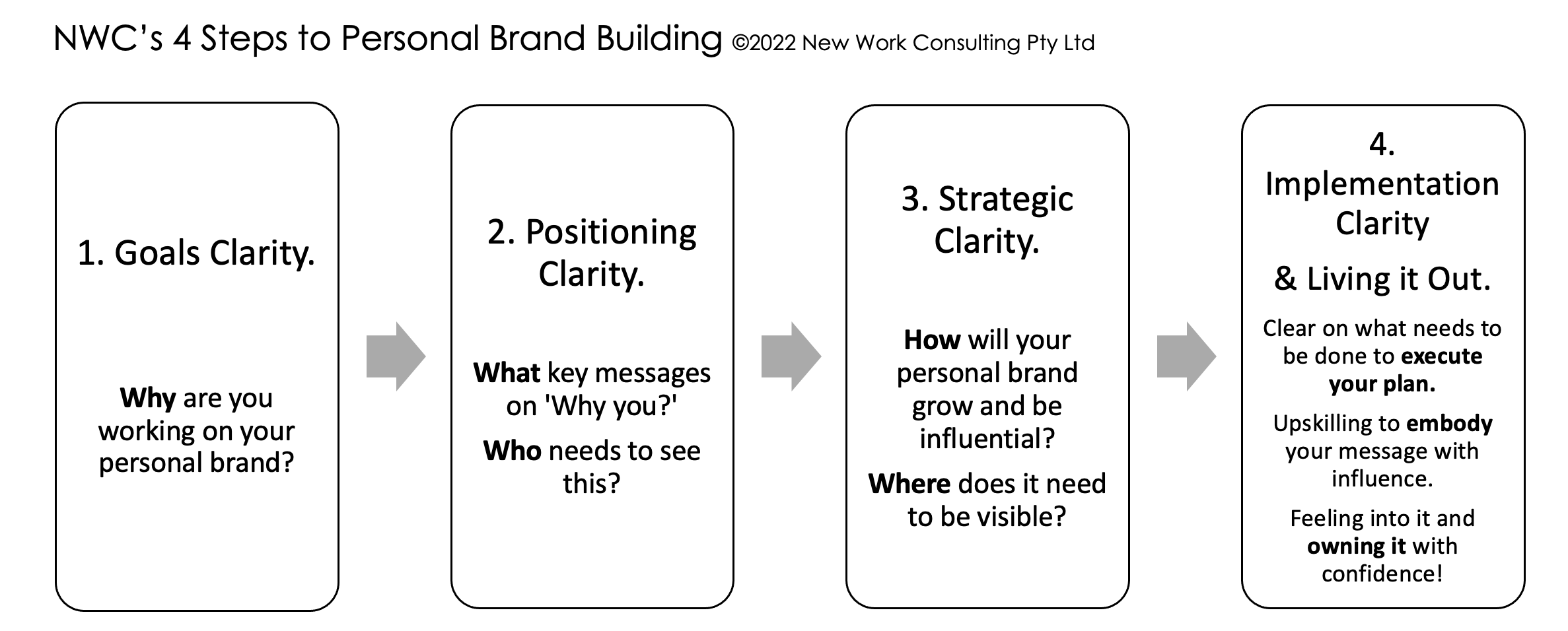 NWC's 4 Steps to Personal Brand Building ©2022 New Work Consulting Pty Ltd

1. Goals Clarity.

Why are you working on your personal brand?

2. Positioning Clarity.

What key messages on 'Why you?'

Who needs to see this?

3. Strategic Clarity.

How will your personal brand grow and be influential?

Where does it need to be visible?

4. Implementation Clarity

& Living it Out.

Clear on what needs to be done to execute your plan.

Upskilling to embody your message with influence.

Feeling into it and owning it with confidence!